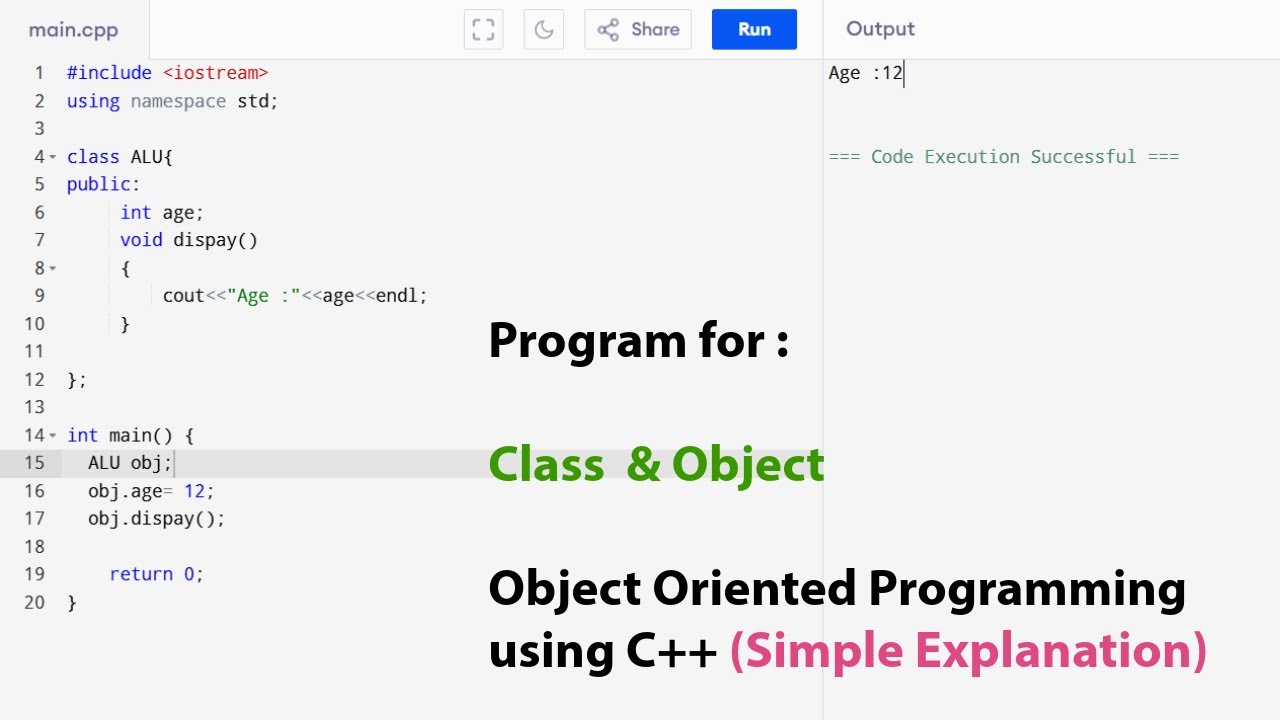 main.cpp

Share

Run

Output

1 #include <iostream>
2 using namespace std;
3
4 class ALU{
5 public:
6 int age;
7 void dispay()
8 {
9 cout<<"Age :"<<age<<endl;
10 }
11
12 };
13
14 int main() {
15 ALU obj;
16 obj.age= 12;
17 obj.dispay();
18
19 return 0;
20 }

Age :12

=== Code Execution Successful ===

Program for :

Class & Object

Object Oriented Programming using C++ (Simple Explanation)